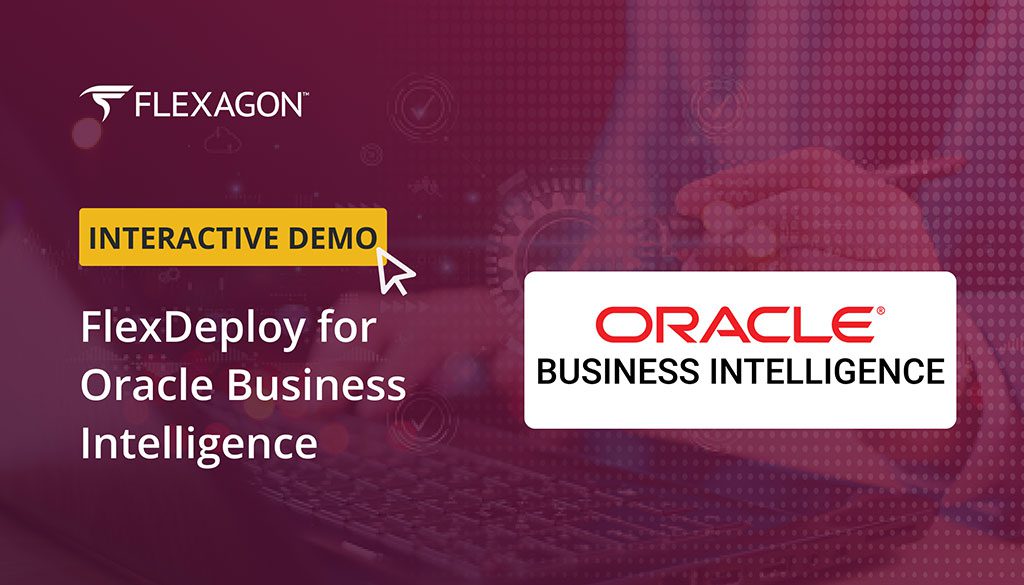 FLEXAGON™

INTERACTIVE DEMO

FlexDeploy for Oracle Business Intelligence

ORACLE®
BUSINESS INTELLIGENCE